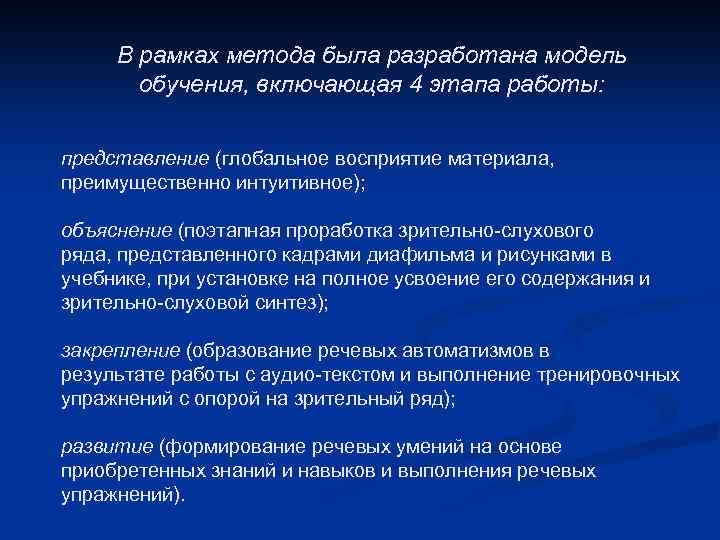 В рамках метода была разработана модель обучения, включающая 4 этапа работы:

представление (глобальное восприятие материала, преимущественно интуитивное);

объяснение (поэтапная проработка зрительно-слухового ряда, представленного кадрами диафильма и рисунками в учебнике, при установке на полное усвоение его содержания и зрительно-слуховой синтез);

закрепление (образование речевых автоматизмов в результате работы с аудио-текстом и выполнение тренировочных упражнений с опорой на зрительный ряд);

развитие (формирование речевых умений на основе приобретенных знаний и навыков и выполнения речевых упражнений).